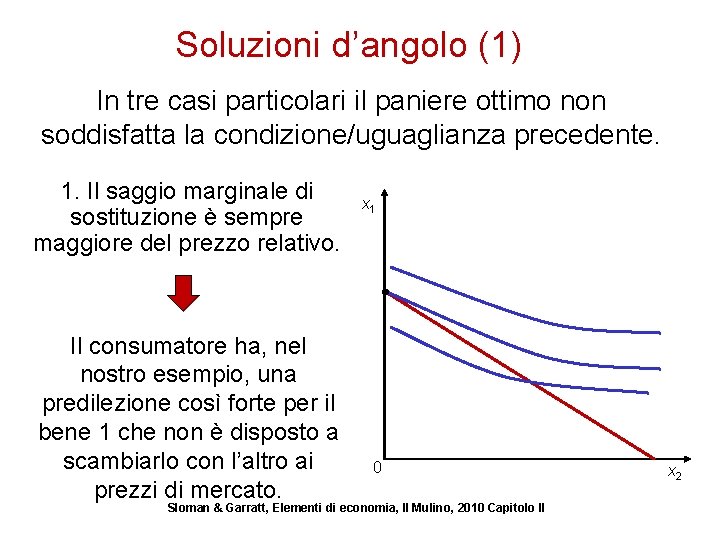 Soluzioni d’angolo (1)

In tre casi particolari il paniere ottimo non soddisfatta la condizione/uguaglianza precedente.

1. Il saggio marginale di sostituzione è sempre maggiore del prezzo relativo.

Il consumatore ha, nel nostro esempio, una predilezione così forte per il bene 1 che non è disposto a scambiarlo con l’altro ai prezzi di mercato.

$x_1$

0

$x_2$

Sloman & Garratt, Elementi di economia, Il Mulino, 2010 Capitolo II